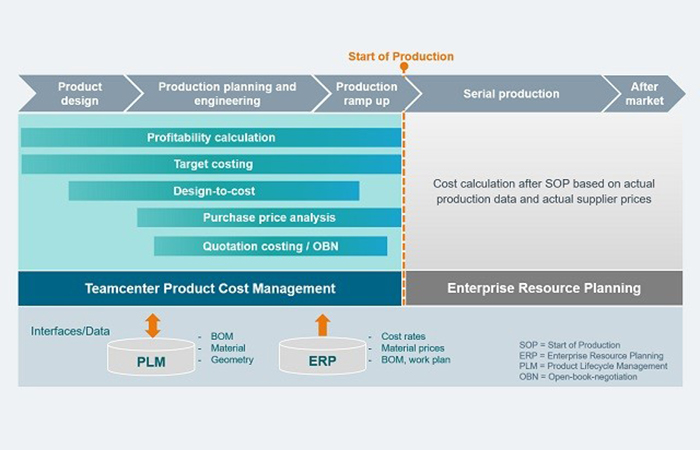 Start of Production

Product design

Production planning and engineering

Production ramp up

Serial production

After market

Profitability calculation

Target costing

Design-to-cost

Purchase price analysis

Quotation costing / OBN

Cost calculation after SOP based on actual production data and actual supplier prices

Teamcenter Product Cost Management

Enterprise Resource Planning

Interfaces/Data

PLM

- BOM
- Material
- Geometry

ERP

- Cost rates
- Material prices
- BOM, work plan

SOP = Start of Production
ERP = Enterprise Resource Planning
PLM = Product Lifecycle Management
OBN = Open-book-negotiation